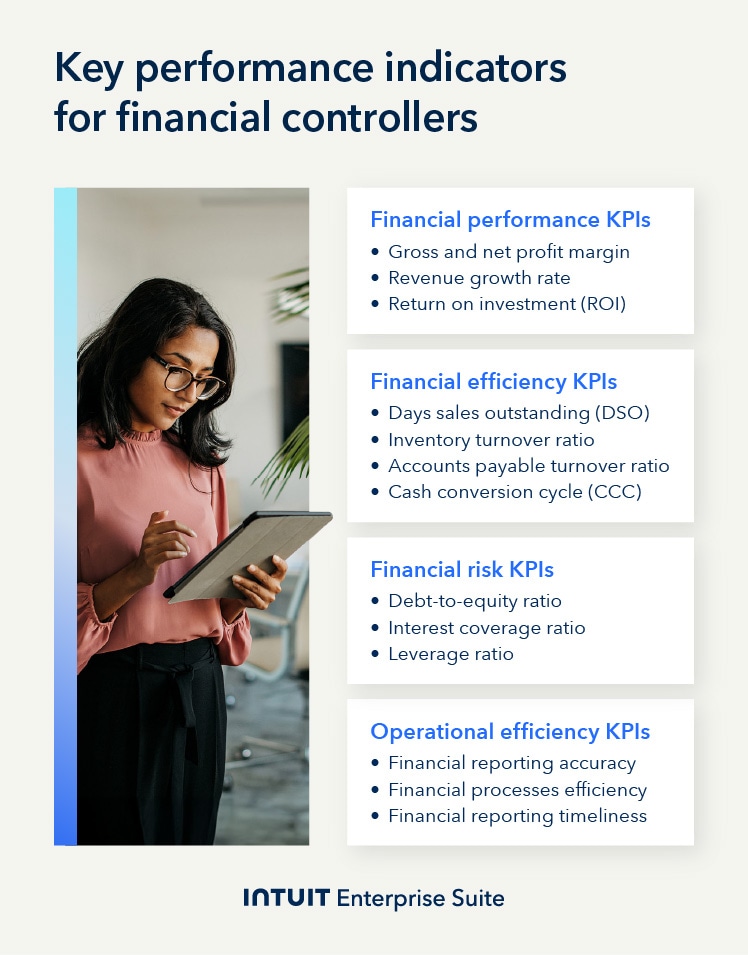 Key performance indicators for financial controllers

Financial performance KPIs
• Gross and net profit margin
• Revenue growth rate
• Return on investment (ROI)

Financial efficiency KPIs
• Days sales outstanding (DSO)
• Inventory turnover ratio
• Accounts payable turnover ratio
• Cash conversion cycle (CCC)

Financial risk KPIs
• Debt-to-equity ratio
• Interest coverage ratio
• Leverage ratio

Operational efficiency KPIs
• Financial reporting accuracy
• Financial processes efficiency
• Financial reporting timeliness

INTUIT Enterprise Suite